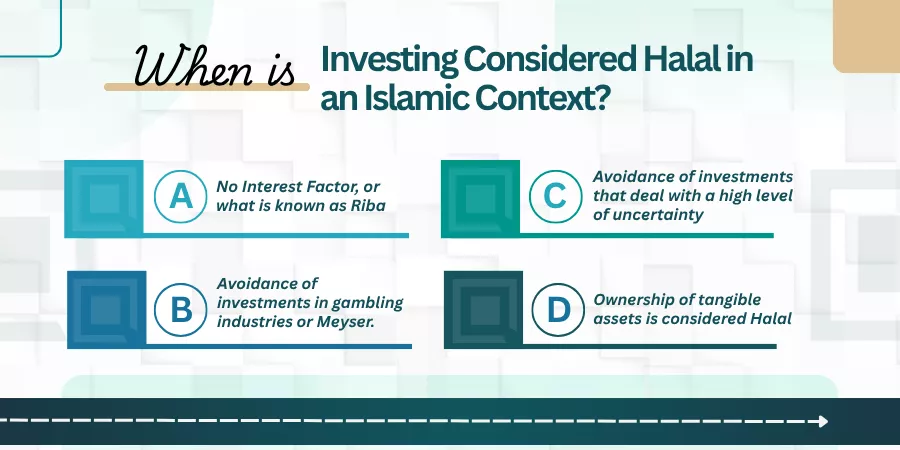 When is Investing Considered Halal in an Islamic Context?

A No Interest Factor, or what is known as Riba

B Avoidance of investments in gambling industries or Meyser.

C Avoidance of investments that deal with a high level of uncertainty

D Ownership of tangible assets is considered Halal